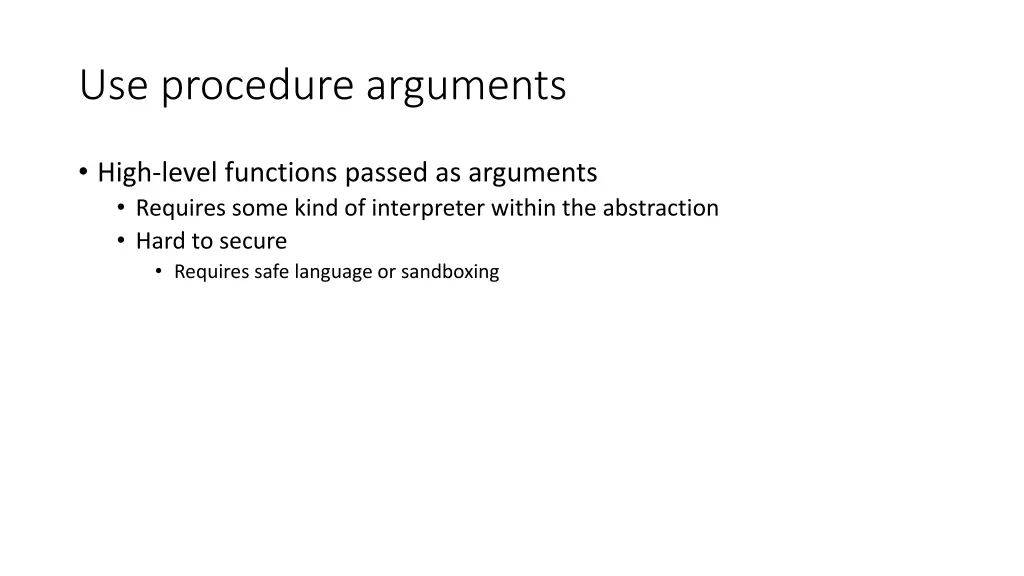 Use procedure arguments

• High-level functions passed as arguments
  • Requires some kind of interpreter within the abstraction
  • Hard to secure
    • Requires safe language or sandboxing